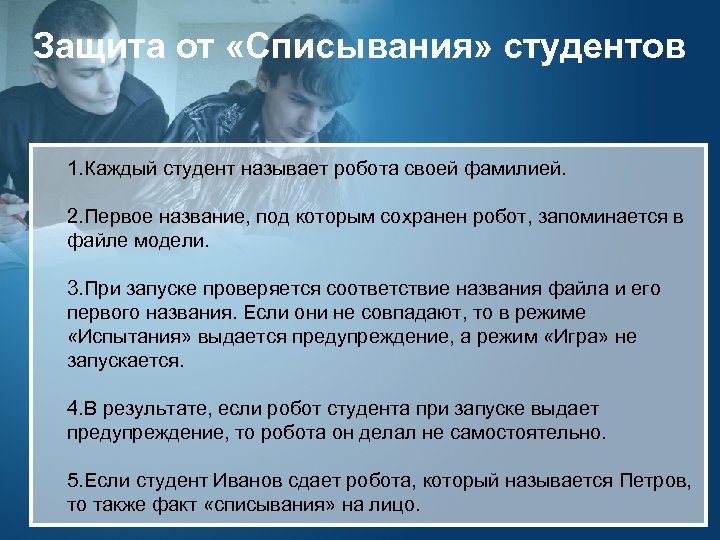 Защита от «Списывания» студентов

1.Каждый студент называет робота своей фамилией.

2.Первое название, под которым сохранен робот, запоминается в файле модели.

3.При запуске проверяется соответствие названия файла и его первого названия. Если они не совпадают, то в режиме «Испытания» выдается предупреждение, а режим «Игра» не запускается.

4.В результате, если робот студента при запуске выдает предупреждение, то робота он делал не самостоятельно.

5.Если студент Иванов сдает робота, который называется Петров, то также факт «списывания» на лицо.